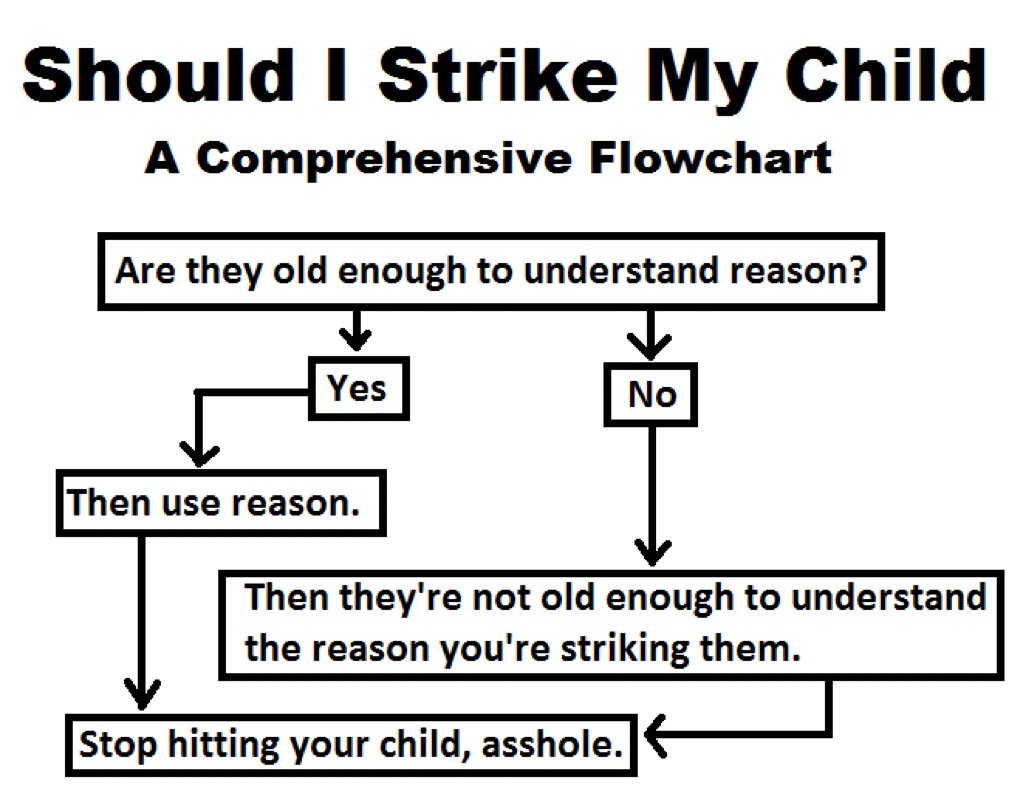 Should I Strike My Child
A Comprehensive Flowchart

Are they old enough to understand reason?

Yes

No

Then use reason.

Then they're not old enough to understand the reason you're striking them.

Stop hitting your child, asshole.